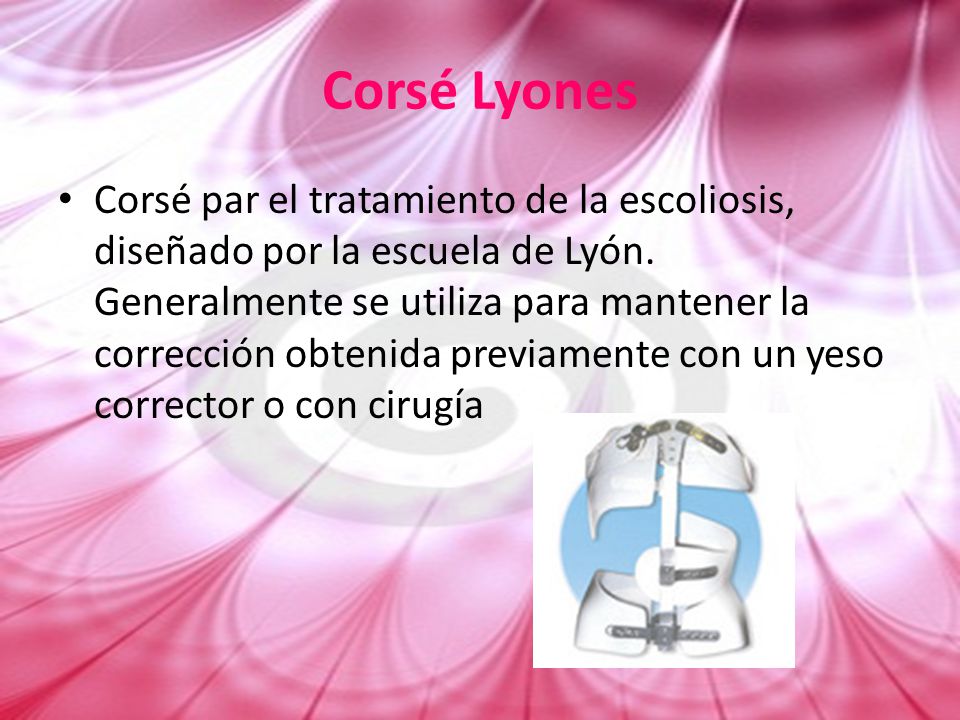 Corsé Lyones

• Corsé par el tratamiento de la escoliosis, diseñado por la escuela de Lyón. Generalmente se utiliza para mantener la corrección obtenida previamente con un yeso corrector o con cirugía